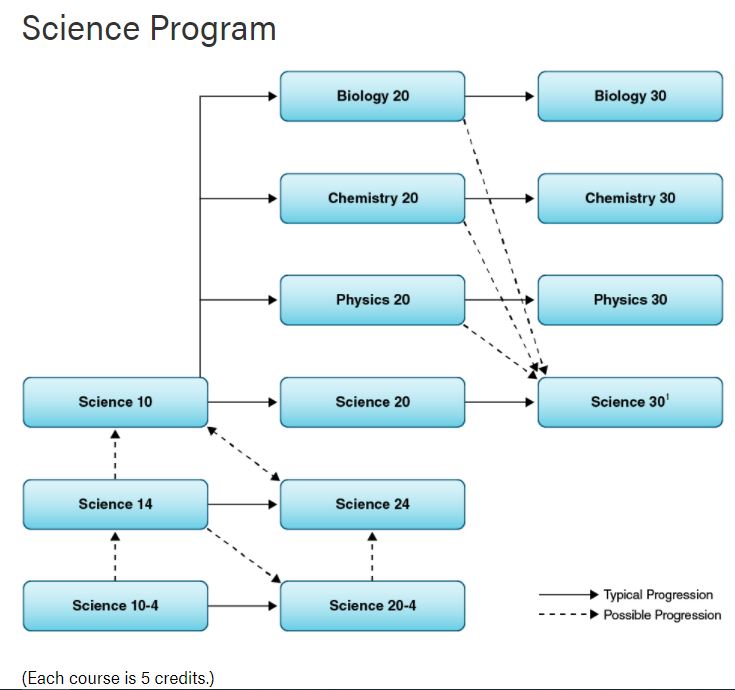 Science Program

Biology 20

Biology 30

Chemistry 20

Chemistry 30

Physics 20

Physics 30

Science 10

Science 20

Science 30$^1$

Science 14

Science 24

Science 10-4

Science 20-4

Typical Progression
Possible Progression

(Each course is 5 credits.)